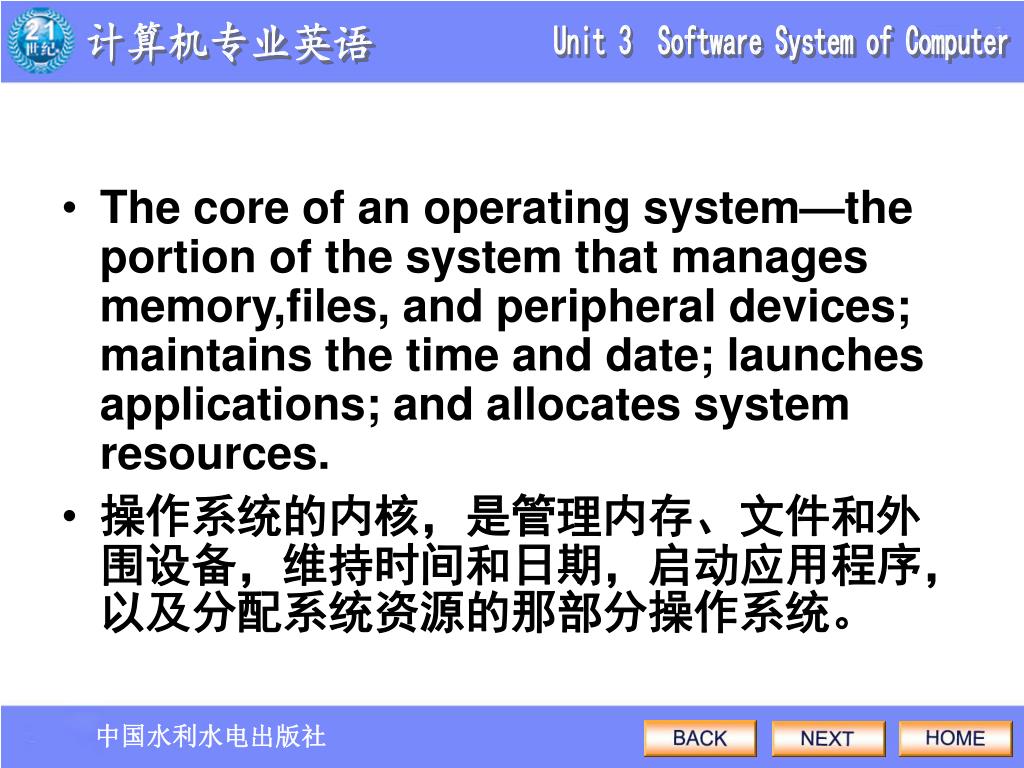 21 世纪

计算机专业英语

Unit 3 Software System of Computer

• The core of an operating system—the portion of the system that manages memory,files, and peripheral devices; maintains the time and date; launches applications; and allocates system resources.
• 操作系统的内核，是管理内存、文件和外围设备，维持时间和日期，启动应用程序，以及分配系统资源的那部分操作系统。

中国水利水电出版社

BACK NEXT HOME